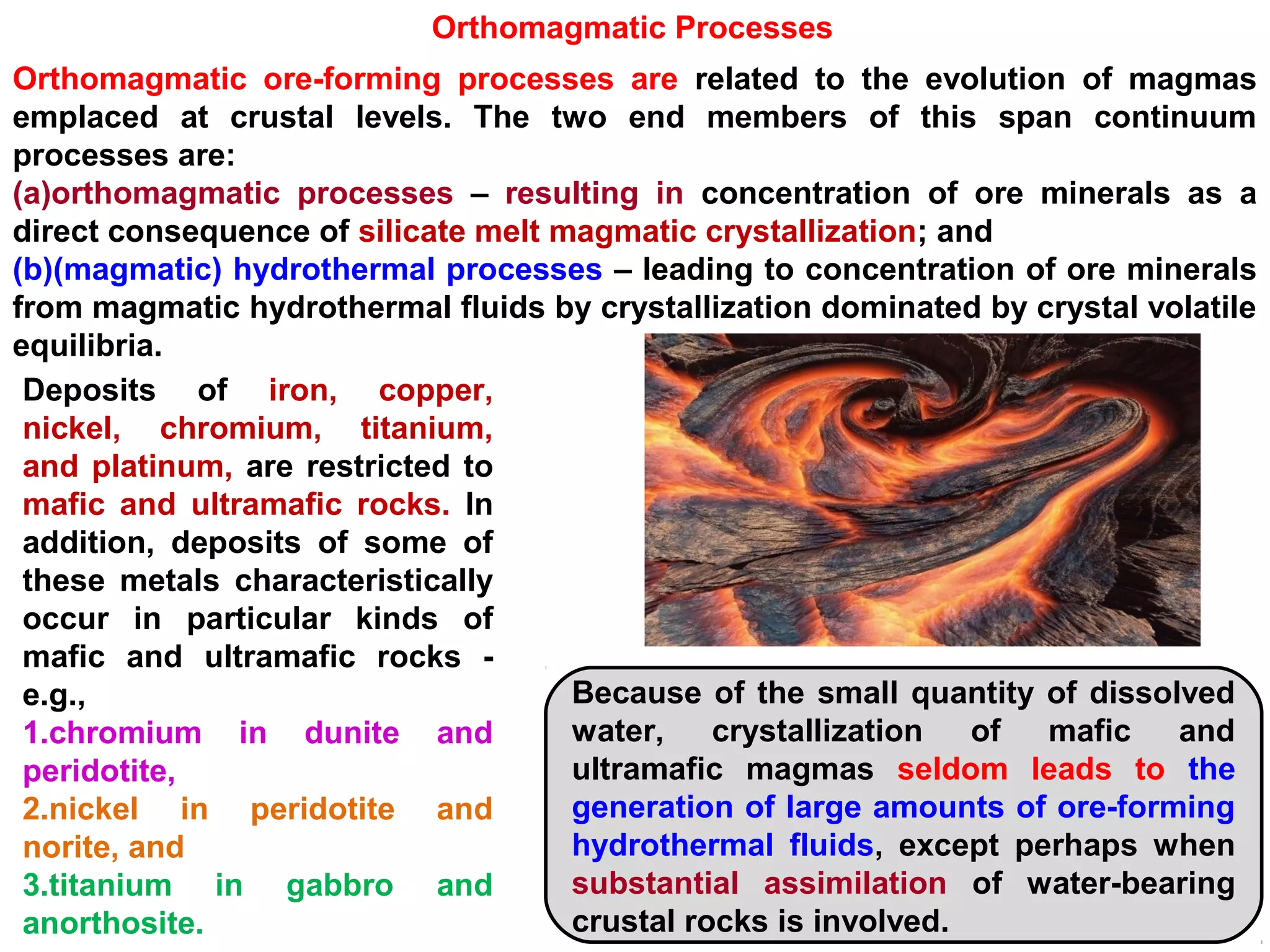 Orthomagmatic Processes

Orthomagmatic ore-forming processes are related to the evolution of magmas emplaced at crustal levels. The two end members of this span continuum processes are:
(a)orthomagmatic processes – resulting in concentration of ore minerals as a direct consequence of silicate melt magmatic crystallization; and
(b)(magmatic) hydrothermal processes – leading to concentration of ore minerals from magmatic hydrothermal fluids by crystallization dominated by crystal volatile equilibria.

Deposits of iron, copper, nickel, chromium, titanium, and platinum, are restricted to mafic and ultramafic rocks. In addition, deposits of some of these metals characteristically occur in particular kinds of mafic and ultramafic rocks - e.g.,
1.chromium in dunite and peridotite,
2.nickel in peridotite and norite, and
3.titanium in gabbro and anorthosite.

Because of the small quantity of dissolved water, crystallization of mafic and ultramafic magmas seldom leads to the generation of large amounts of ore-forming hydrothermal fluids, except perhaps when substantial assimilation of water-bearing crustal rocks is involved.